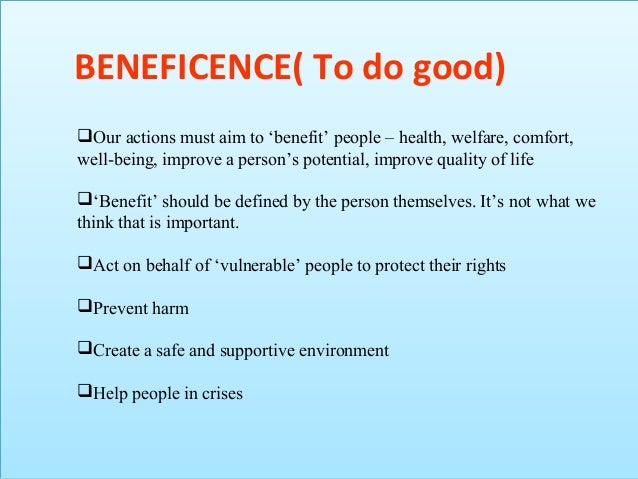 BENEFICENCE( To do good)

❑Our actions must aim to ‘benefit’ people – health, welfare, comfort, well-being, improve a person’s potential, improve quality of life

❑‘Benefit’ should be defined by the person themselves. It’s not what we think that is important.

❑Act on behalf of ‘vulnerable’ people to protect their rights

❑Prevent harm

❑Create a safe and supportive environment

❑Help people in crises